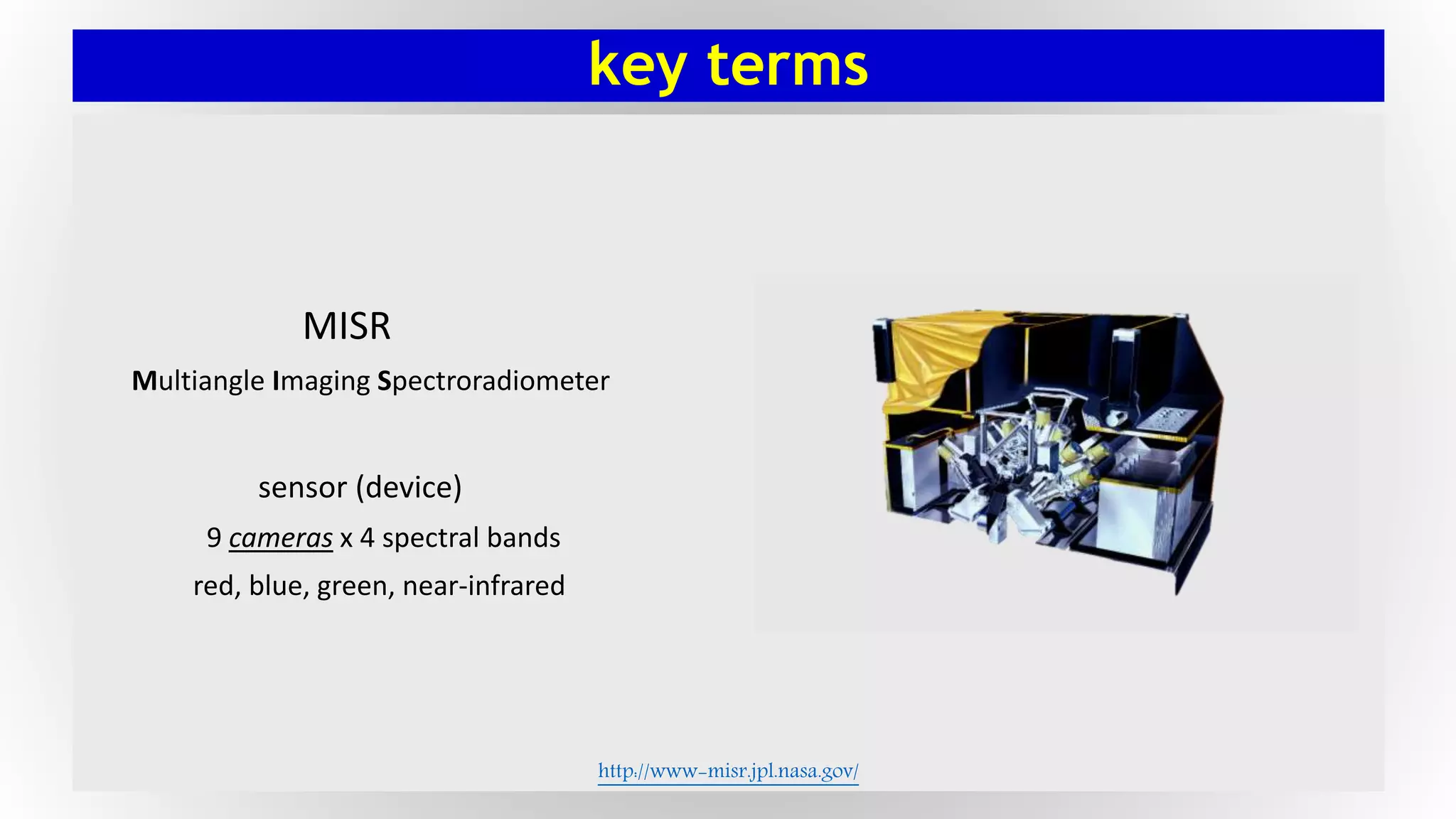 key terms

MISR

Multiangle Imaging Spectroradiometer

sensor (device)

9 cameras x 4 spectral bands

red, blue, green, near-infrared

http://www-misr.jpl.nasa.gov/